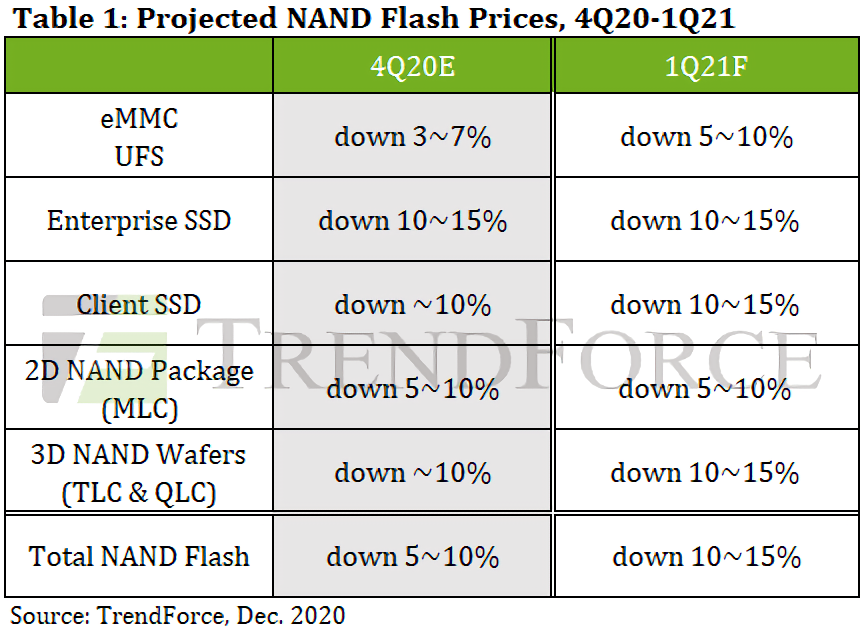 Table 1: Projected NAND Flash Prices, 4Q20-1Q21

| | 4Q20E | 1Q21F |
|---|---|---|
| eMMC UFS | down 3~7% | down 5~10% |
| Enterprise SSD | down 10~15% | down 10~15% |
| Client SSD | down ~10% | down 10~15% |
| 2D NAND Package (MLC) | down 5~10% | down 5~10% |
| 3D NAND Wafers (TLC & QLC) | down ~10% | down 10~15% |
| Total NAND Flash | down 5~10% | down 10~15% |

TRENDFORCE

Source: TrendForce, Dec. 2020